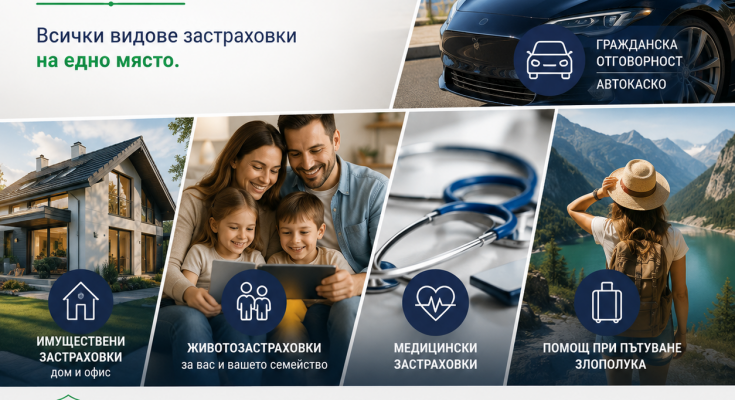 Всички видове застраховки
на едно място.

ГРАЖДАНСКА
ОТГОВОРНОСТ
АВТОКАСКО

ИМУЩЕСТВЕНИ
ЗАСТРАХОВКИ
дом и офис

ЖИВОТОЗАСТРАХОВКИ
за вас и вашето семейство

МЕДИЦИНСКИ
ЗАСТРАХОВКИ

ПОМОЩ ПРИ ПЪТУВАНЕ
ЗЛОПОЛУКА